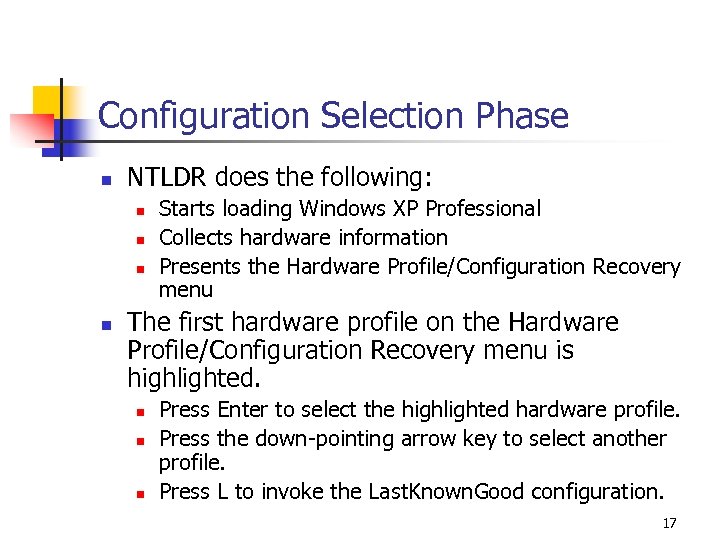 Configuration Selection Phase

- NTLDR does the following:
  - Starts loading Windows XP Professional
  - Collects hardware information
  - Presents the Hardware Profile/Configuration Recovery menu
- The first hardware profile on the Hardware Profile/Configuration Recovery menu is highlighted.
  - Press Enter to select the highlighted hardware profile.
  - Press the down-pointing arrow key to select another profile.
  - Press L to invoke the LastKnownGood configuration.

17